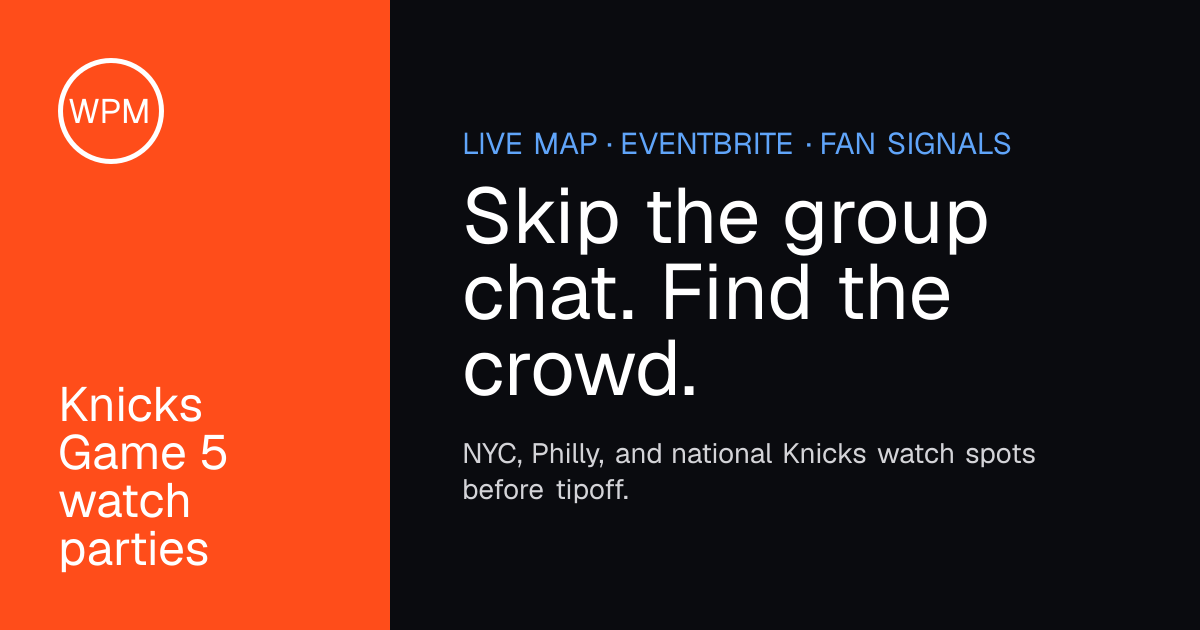 WPM

Knicks Game 5 watch parties

LIVE MAP · EVENTBRITE · FAN SIGNALS

Skip the group chat. Find the crowd.

NYC, Philly, and national Knicks watch spots before tipoff.